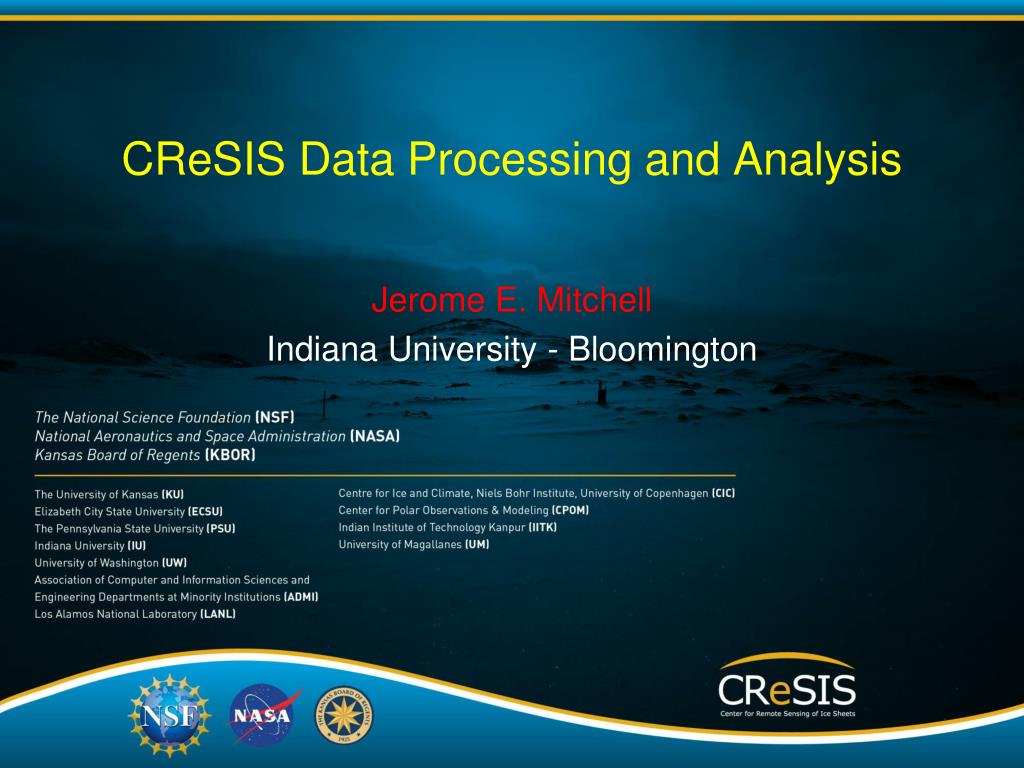 CReSIS Data Processing and Analysis

Jerome E. Mitchell
Indiana University - Bloomington

The National Science Foundation (NSF)
National Aeronautics and Space Administration (NASA)
Kansas Board of Regents (KBOR)

The University of Kansas (KU)
Elizabeth City State University (ECSU)
The Pennsylvania State University (PSU)
Indiana University (IU)
University of Washington (UW)
Association of Computer and Information Sciences and Engineering Departments at Minority Institutions (ADMI)
Los Alamos National Laboratory (LANL)

Centre for Ice and Climate, Niels Bohr Institute, University of Copenhagen (CIC)
Center for Polar Observations & Modeling (CPOM)
Indian Institute of Technology Kanpur (IITK)
University of Magallanes (UM)

NSF
NASA
THE KANSAS BOARD OF REGENTS 1925

CReSIS
Center for Remote Sensing of Ice Sheets